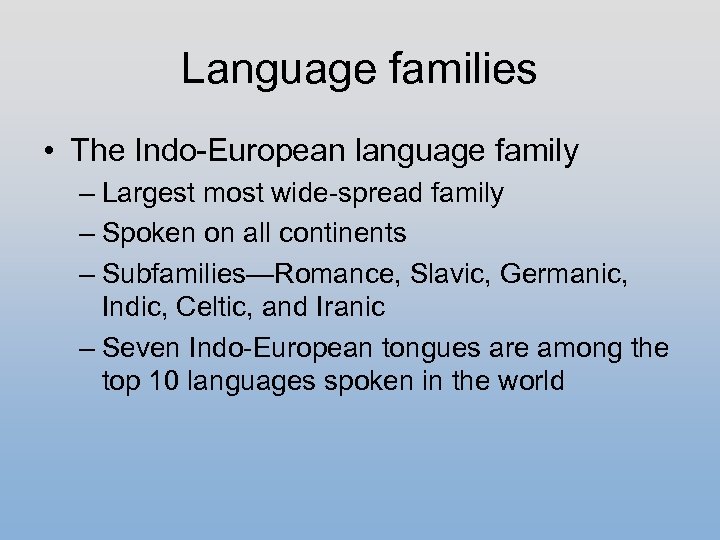 Language families

• The Indo-European language family
– Largest most wide-spread family
– Spoken on all continents
– Subfamilies—Romance, Slavic, Germanic, Indic, Celtic, and Iranic
– Seven Indo-European tongues are among the top 10 languages spoken in the world